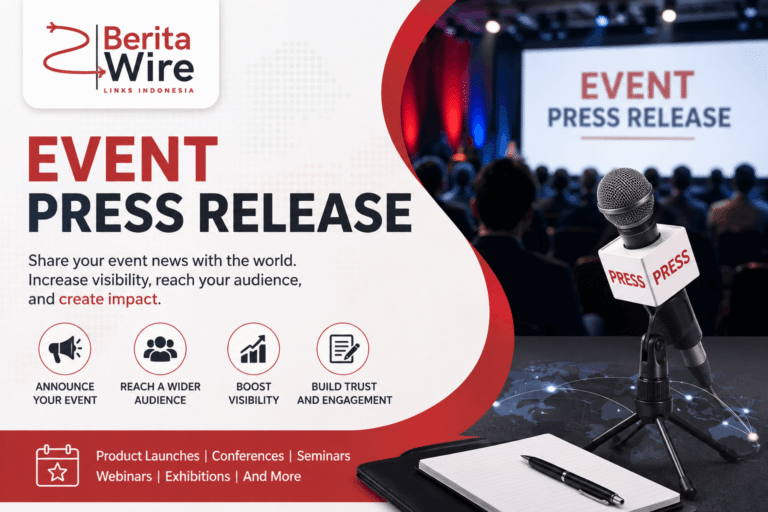 Berita Wire
LINKS INDONESIA

EVENT
PRESS RELEASE

Share your event news with the world. Increase visibility, reach your audience, and create impact.

ANNOUNCE YOUR EVENT

REACH A WIDER AUDIENCE

BOOST VISIBILITY

BUILD TRUST AND ENGAGEMENT

Product Launches | Conferences | Seminars
Webinars | Exhibitions | And More

EVENT
PRESS RELEASE

PRESS PRESS